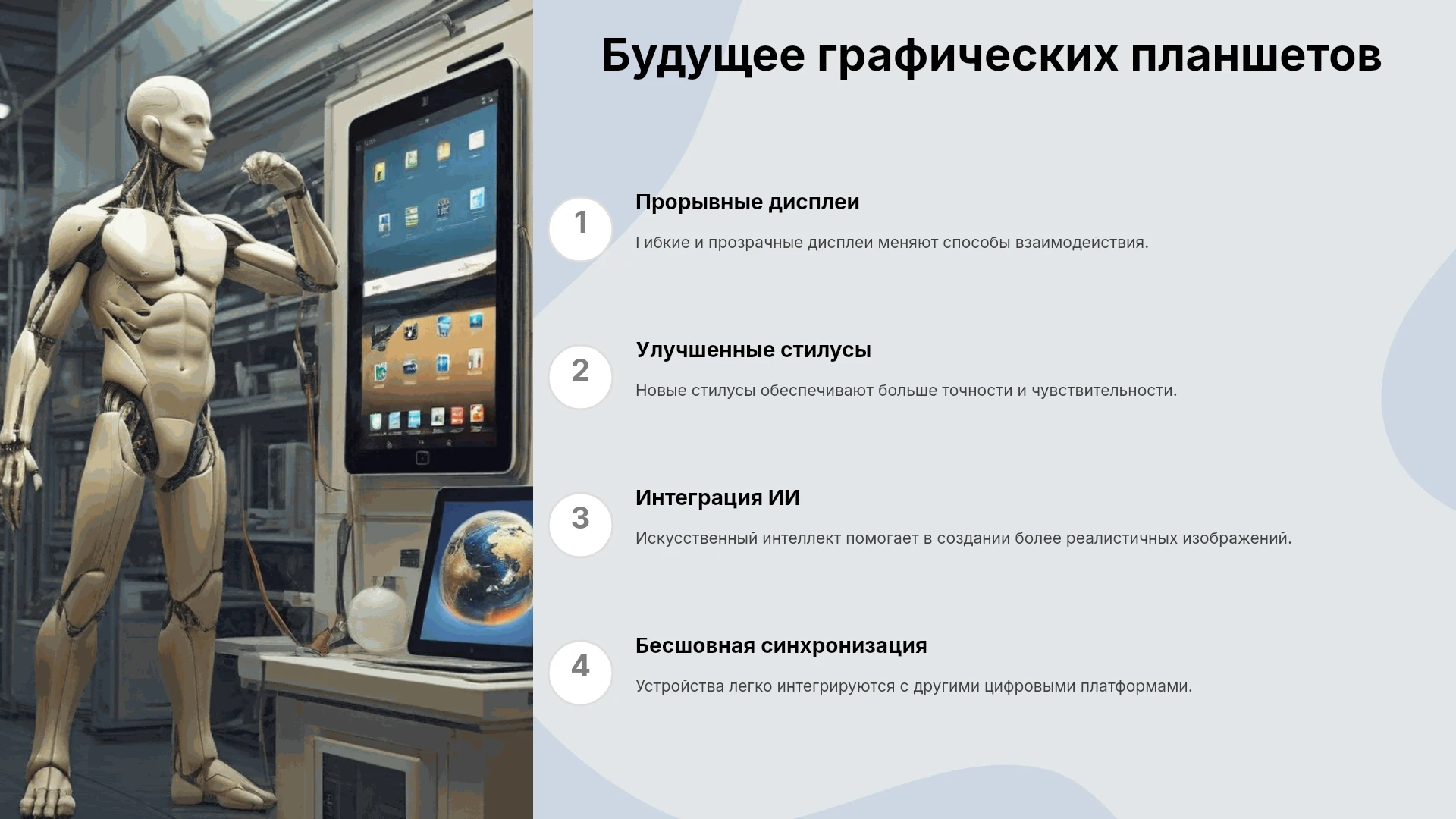 Будущее графических планшетов

1

Прорывные дисплеи

Гибкие и прозрачные дисплеи меняют способы взаимодействия.

2

Улучшенные стилусы

Новые стилусы обеспечивают больше точности и чувствительности.

3

Интеграция ИИ

Искусственный интеллект помогает в создании более реалистичных изображений.

4

Бесшовная синхронизация

Устройства легко интегрируются с другими цифровыми платформами.